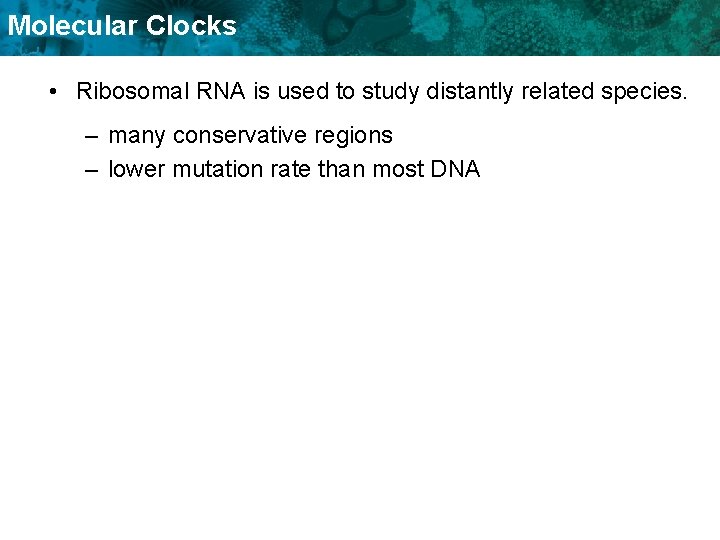 Molecular Clocks

• Ribosomal RNA is used to study distantly related species.

– many conservative regions
– lower mutation rate than most DNA